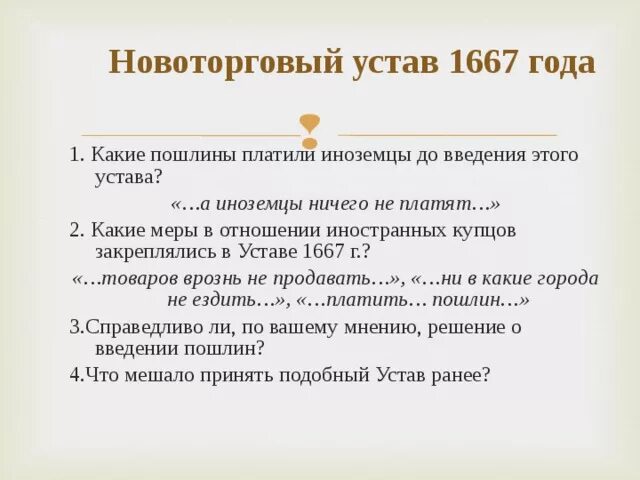 Новоторговый устав 1667 года

1. Какие пошлины платили иноземцы до введения этого устава?

«…а иноземцы ничего не платят…»

2. Какие меры в отношении иностранных купцов закреплялись в Уставе 1667 г.?

«…товаров врознь не продавать…», «…ни в какие города не ездить…», «…платить… пошлин…»

3.Справедливо ли, по вашему мнению, решение о введении пошлин?

4.Что мешало принять подобный Устав ранее?